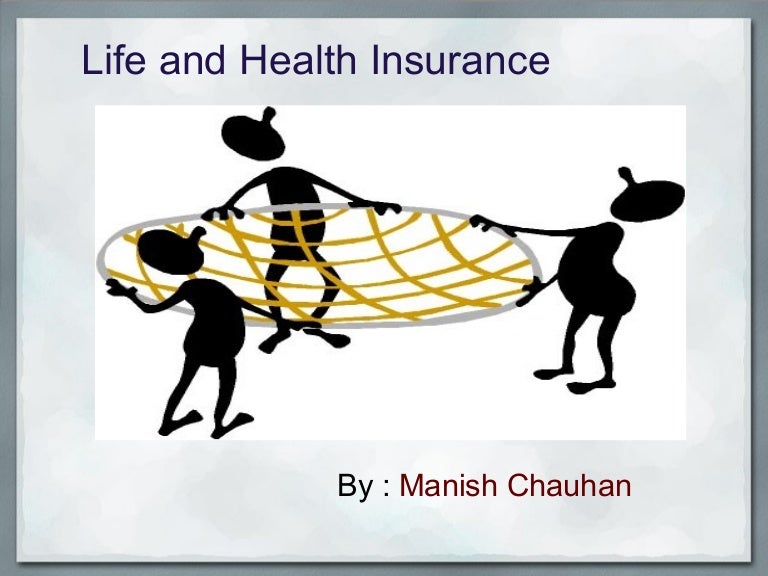 Life and Health Insurance

By : Manish Chauhan